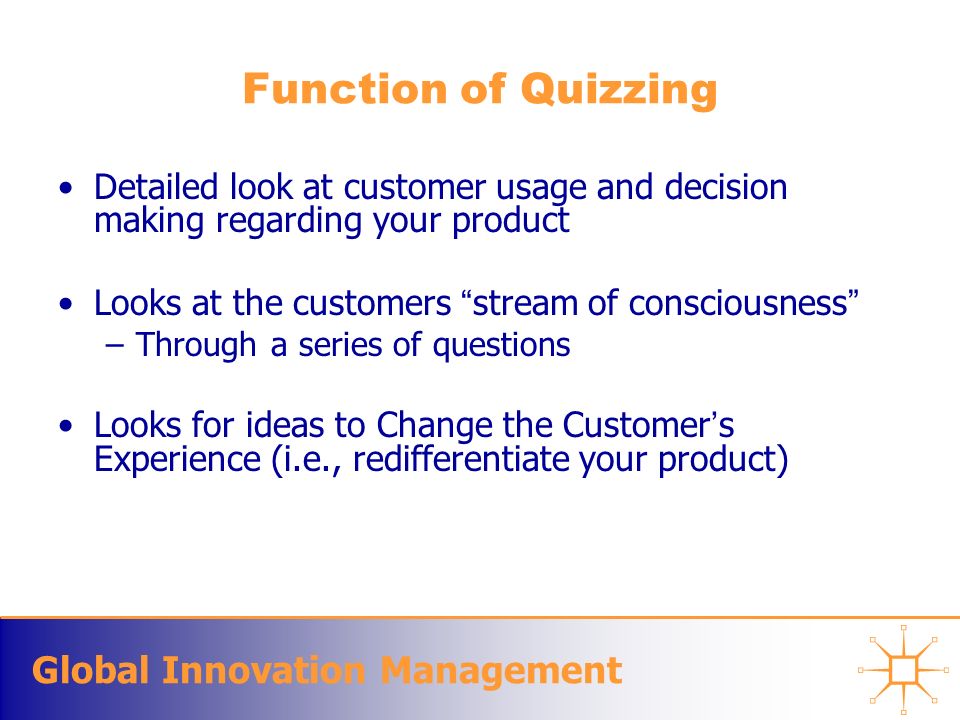 Function of Quizzing

• Detailed look at customer usage and decision making regarding your product

• Looks at the customers “stream of consciousness”
– Through a series of questions

• Looks for ideas to Change the Customer’s Experience (i.e., redifferentiate your product)

Global Innovation Management